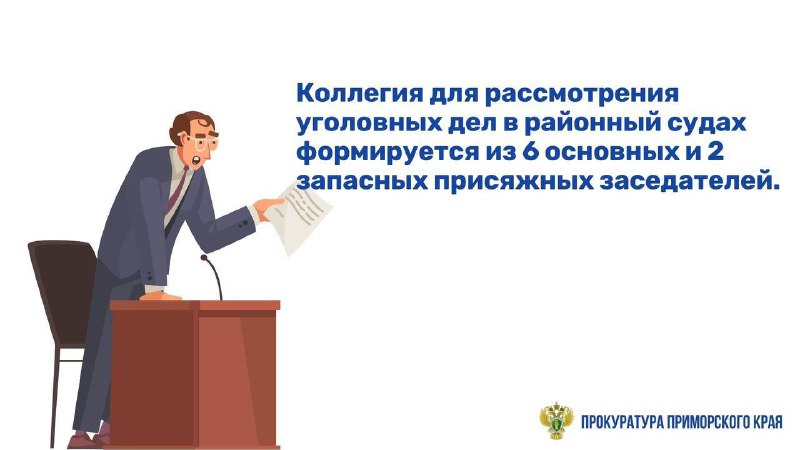 Коллегия для рассмотрения уголовных дел в районный судах формируется из 6 основных и 2 запасных присяжных заседателей.

ПРОКУРАТУРА ПРИМОРСКОГО КРАЯ